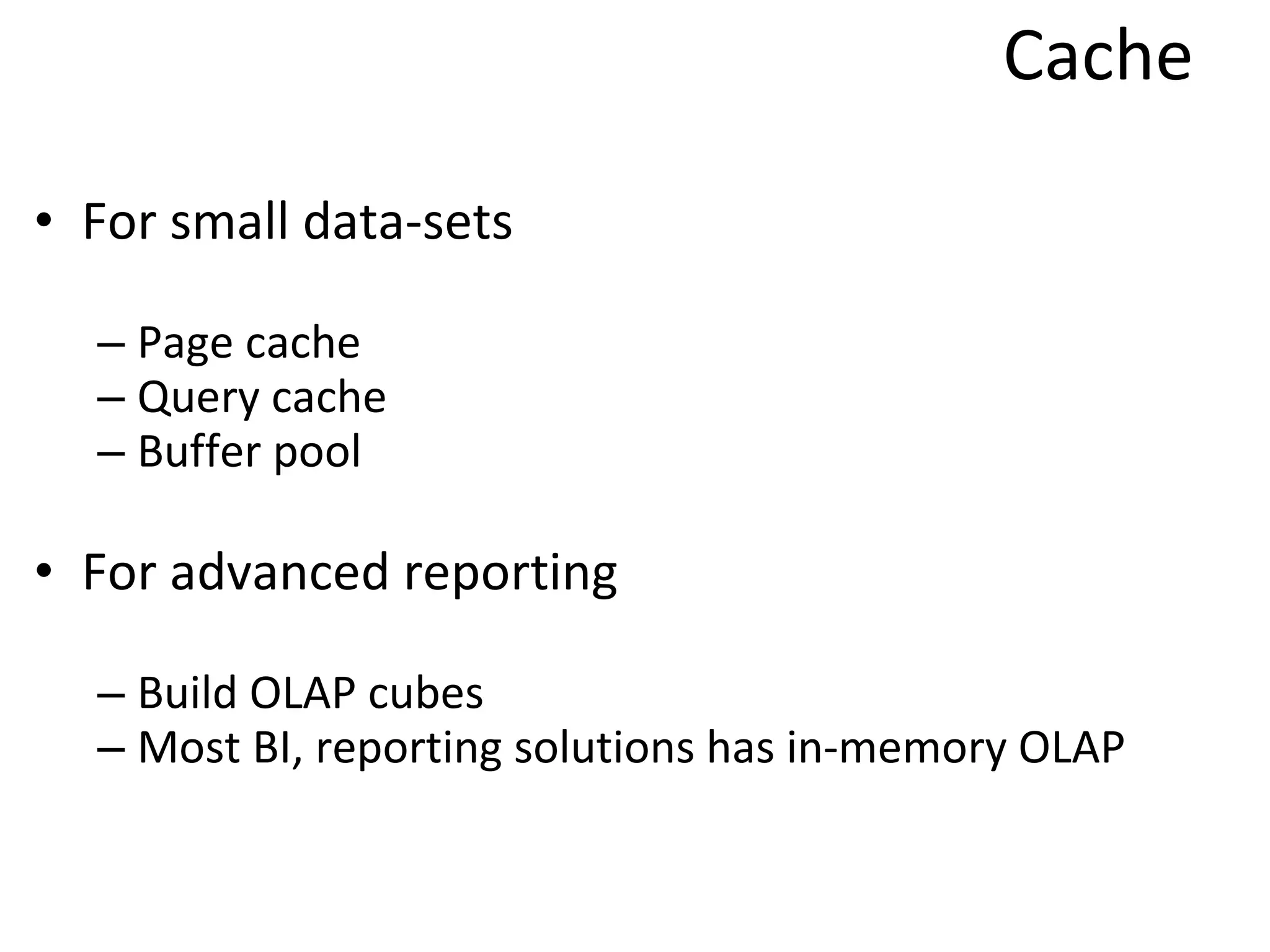 Cache

• For small data-sets

– Page cache
– Query cache
– Buffer pool

• For advanced reporting

– Build OLAP cubes
– Most BI, reporting solutions has in-memory OLAP